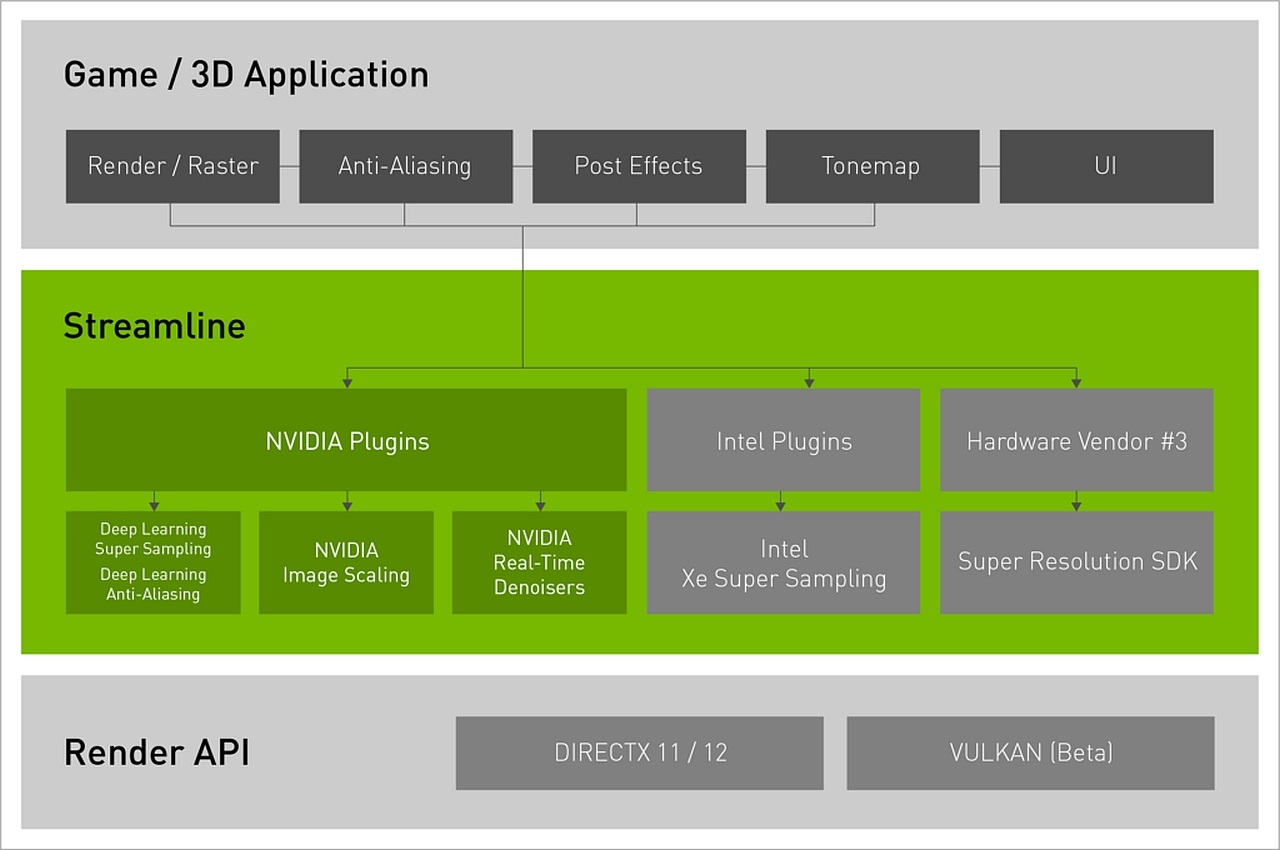 Game / 3D Application

Render / Raster

Anti-Aliasing

Post Effects

Tonemap

UI

Streamline

NVIDIA Plugins

Intel Plugins

Hardware Vendor #3

Deep Learning Super Sampling
Deep Learning Anti-Aliasing

NVIDIA Image Scaling

NVIDIA Real-Time Denoisers

Intel Xe Super Sampling

Super Resolution SDK

Render API

DIRECTX 11 / 12

VULKAN (Beta)